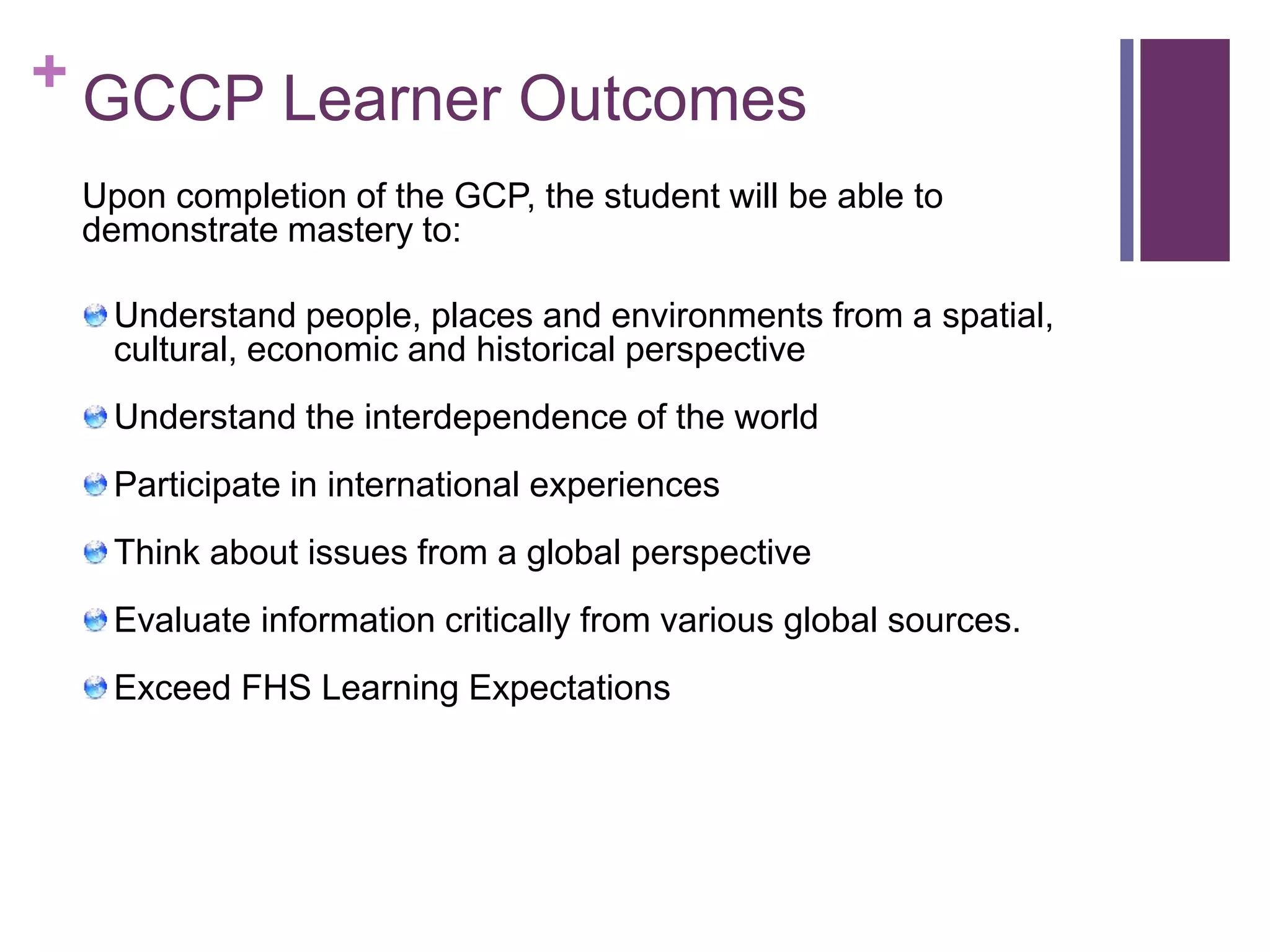 + GCCP Learner Outcomes

Upon completion of the GCP, the student will be able to demonstrate mastery to:

Understand people, places and environments from a spatial, cultural, economic and historical perspective

Understand the interdependence of the world

Participate in international experiences

Think about issues from a global perspective

Evaluate information critically from various global sources.

Exceed FHS Learning Expectations